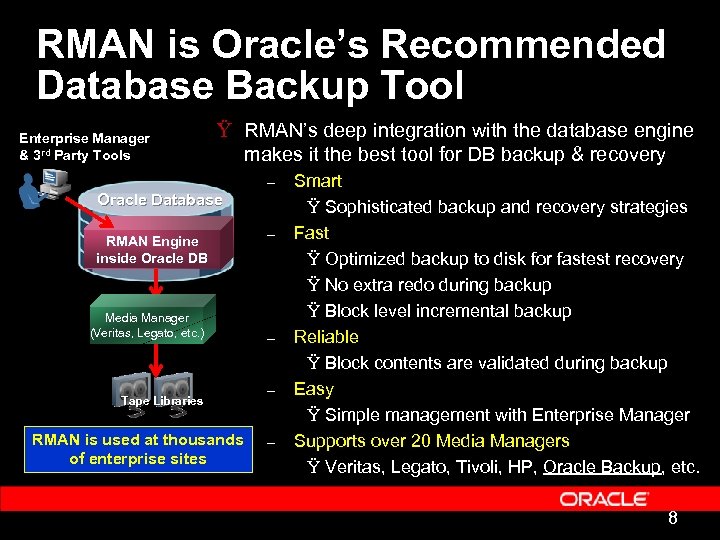 RMAN is Oracle's Recommended Database Backup Tool

Enterprise Manager & 3rd Party Tools

Oracle Database

RMAN Engine inside Oracle DB

Media Manager (Veritas, Legato, etc.)

Tape Libraries

RMAN is used at thousands of enterprise sites

Ÿ RMAN's deep integration with the database engine makes it the best tool for DB backup & recovery

– Smart

Ÿ Sophisticated backup and recovery strategies

– Fast

Ÿ Optimized backup to disk for fastest recovery

Ÿ No extra redo during backup

Ÿ Block level incremental backup

– Reliable

Ÿ Block contents are validated during backup

– Easy

Ÿ Simple management with Enterprise Manager

– Supports over 20 Media Managers

Ÿ Veritas, Legato, Tivoli, HP, Oracle Backup, etc.

ORACLE

8